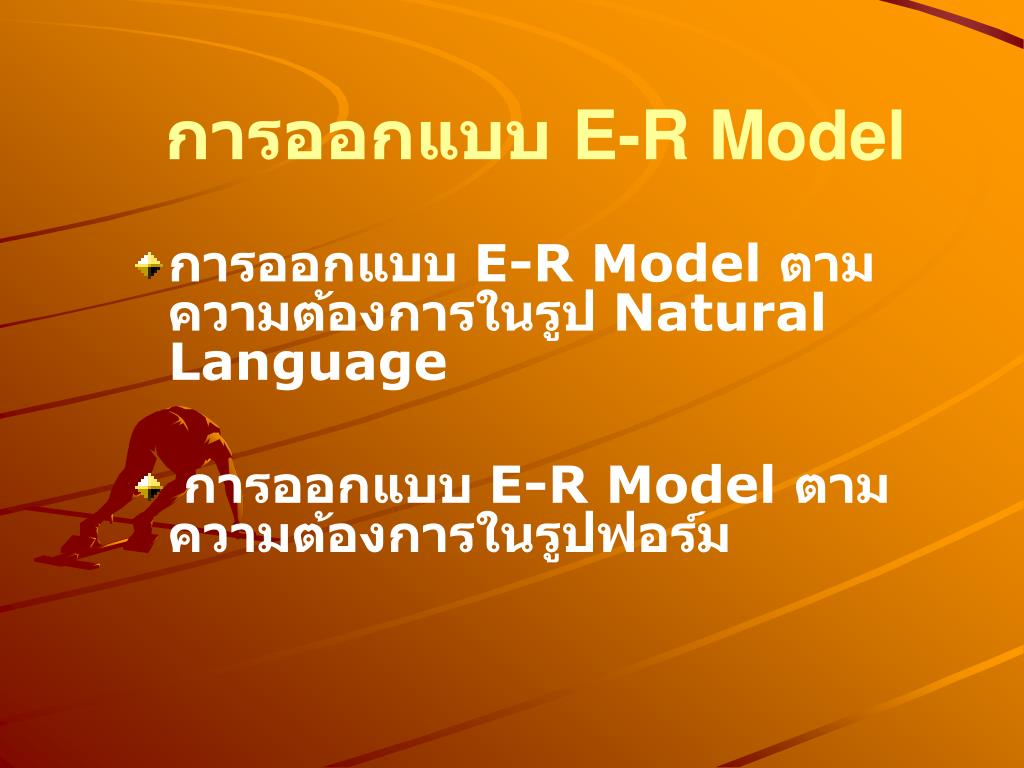 การออกแบบ E-R Model

การออกแบบ E-R Model ตามความต้องการในรูป Natural Language

การออกแบบ E-R Model ตามความต้องการในรูปฟอร์ม